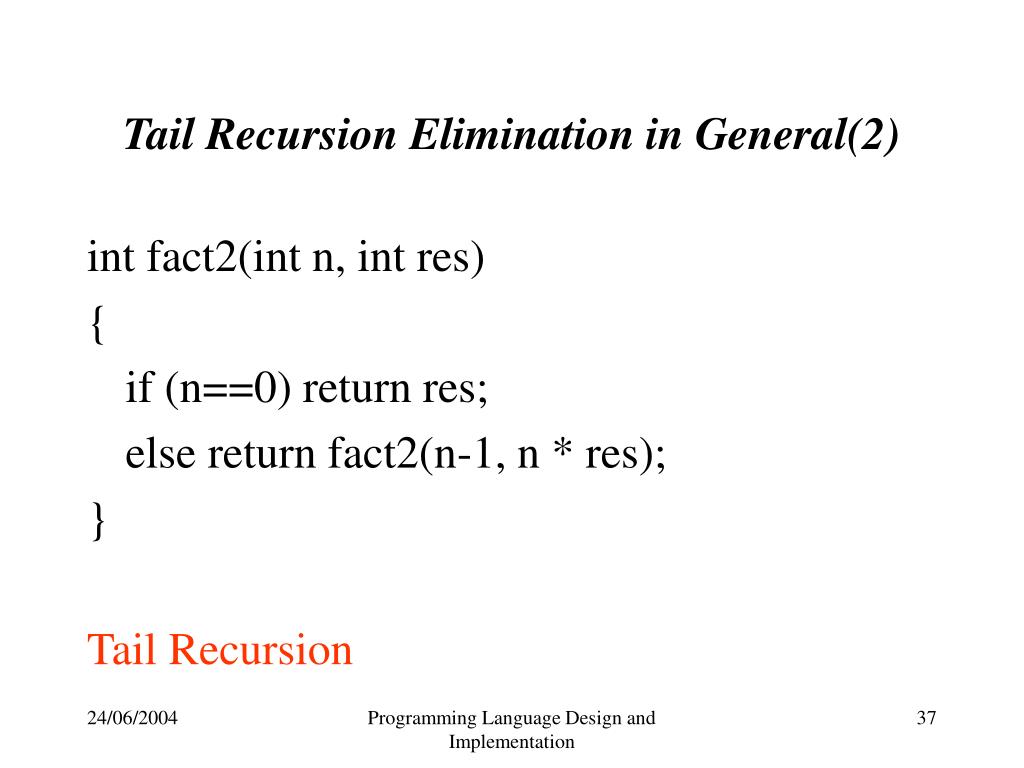 Tail Recursion Elimination in General(2)

int fact2(int n, int res)
{
if (n==0) return res;
else return fact2(n-1, n * res);
}

Tail Recursion

24/06/2004

Programming Language Design and Implementation

37